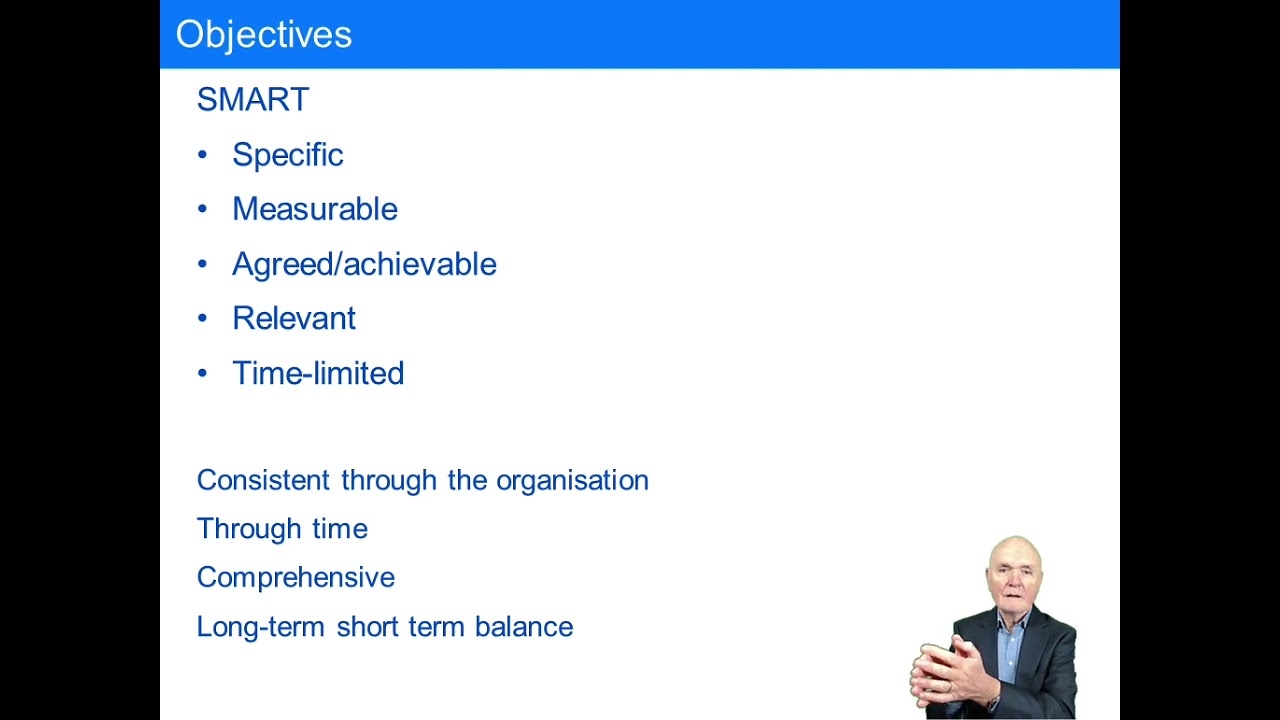 Objectives

SMART

• Specific
• Measurable
• Agreed/achievable
• Relevant
• Time-limited

Consistent through the organisation

Through time

Comprehensive

Long-term short term balance